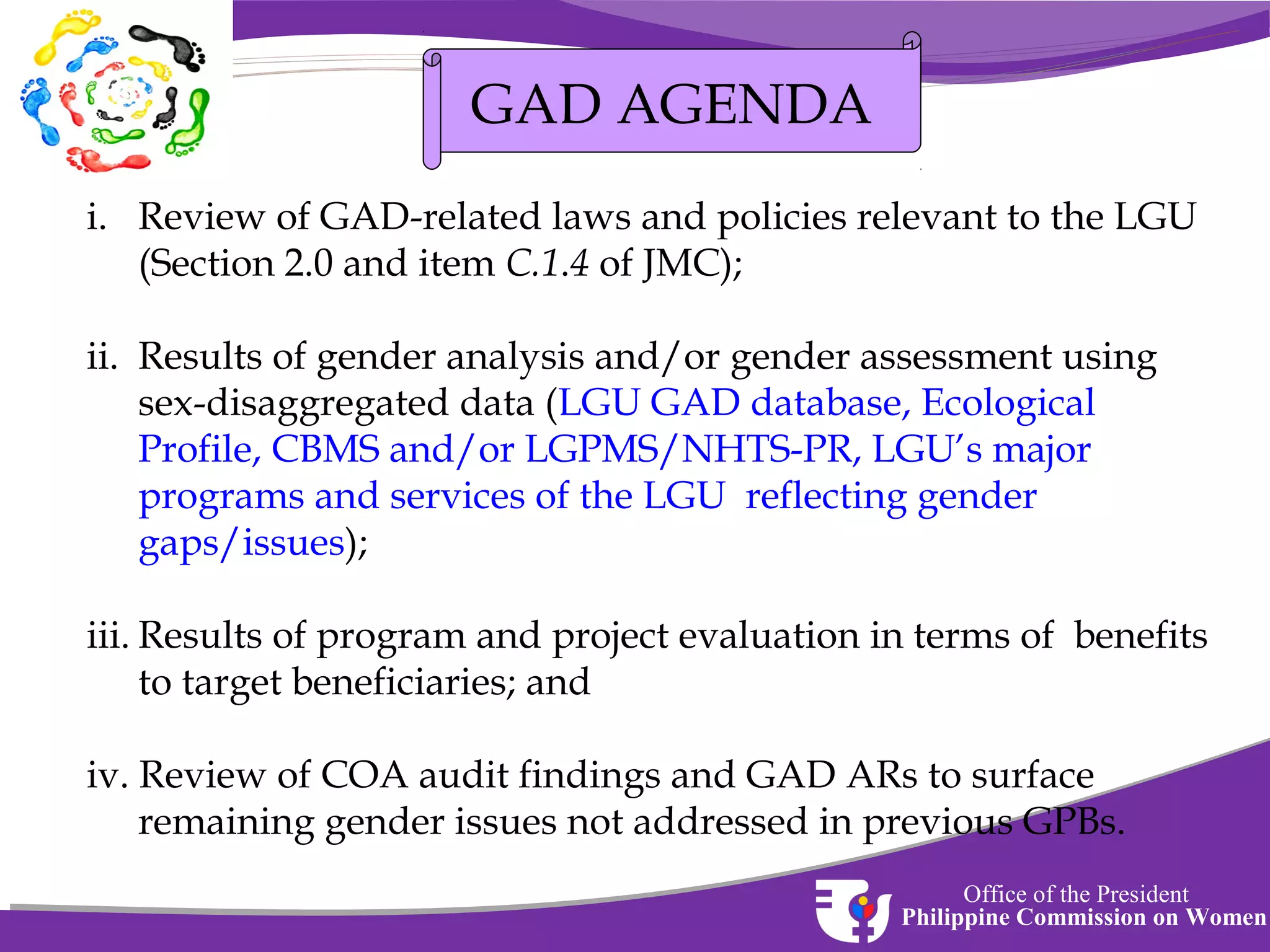 GAD AGENDA

i. Review of GAD-related laws and policies relevant to the LGU (Section 2.0 and item C.1.4 of JMC);

ii. Results of gender analysis and/or gender assessment using sex-disaggregated data (LGU GAD database, Ecological Profile, CBMS and/or LGPMS/NHTS-PR, LGU's major programs and services of the LGU reflecting gender gaps/issues);

iii. Results of program and project evaluation in terms of benefits to target beneficiaries; and

iv. Review of COA audit findings and GAD ARs to surface remaining gender issues not addressed in previous GPBs.

Office of the President
Philippine Commission on Women